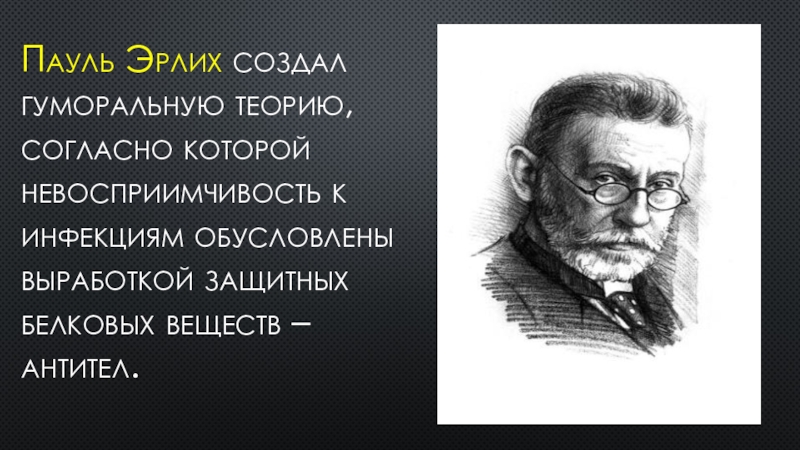 Пауль Эрлих создал гуморальную теорию, согласно которой невосприимчивость к инфекциям обусловлены выработкой защитных белковых веществ – антител.